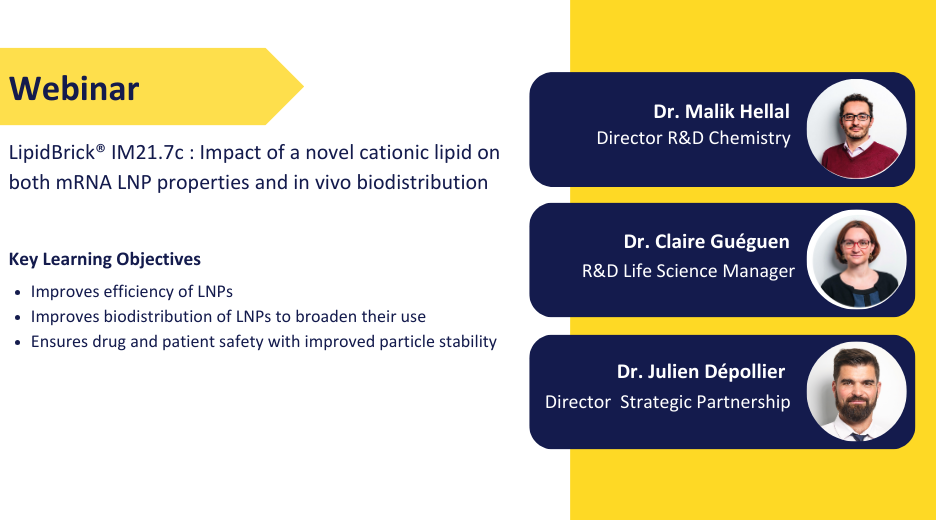 Webinar

LipidBrick® IM21.7c : Impact of a novel cationic lipid on both mRNA LNP properties and in vivo biodistribution

Key Learning Objectives

- Improves efficiency of LNPs
- Improves biodistribution of LNPs to broaden their use
- Ensures drug and patient safety with improved particle stability

Dr. Malik Hellal
Director R&D Chemistry

Dr. Claire Guéguen
R&D Life Science Manager

Dr. Julien Dépollier
Director Strategic Partnership